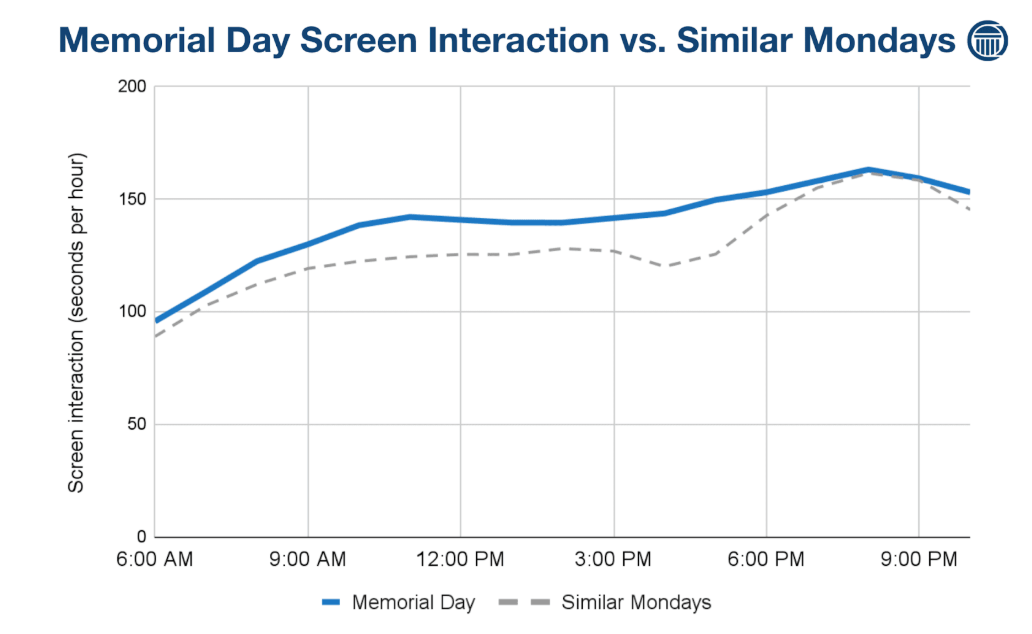 Memorial Day Screen Interaction vs. Similar Mondays

Screen interaction (seconds per hour)

200
150
100
50
0

6:00 AM
9:00 AM
12:00 PM
3:00 PM
6:00 PM
9:00 PM

Memorial Day
Similar Mondays